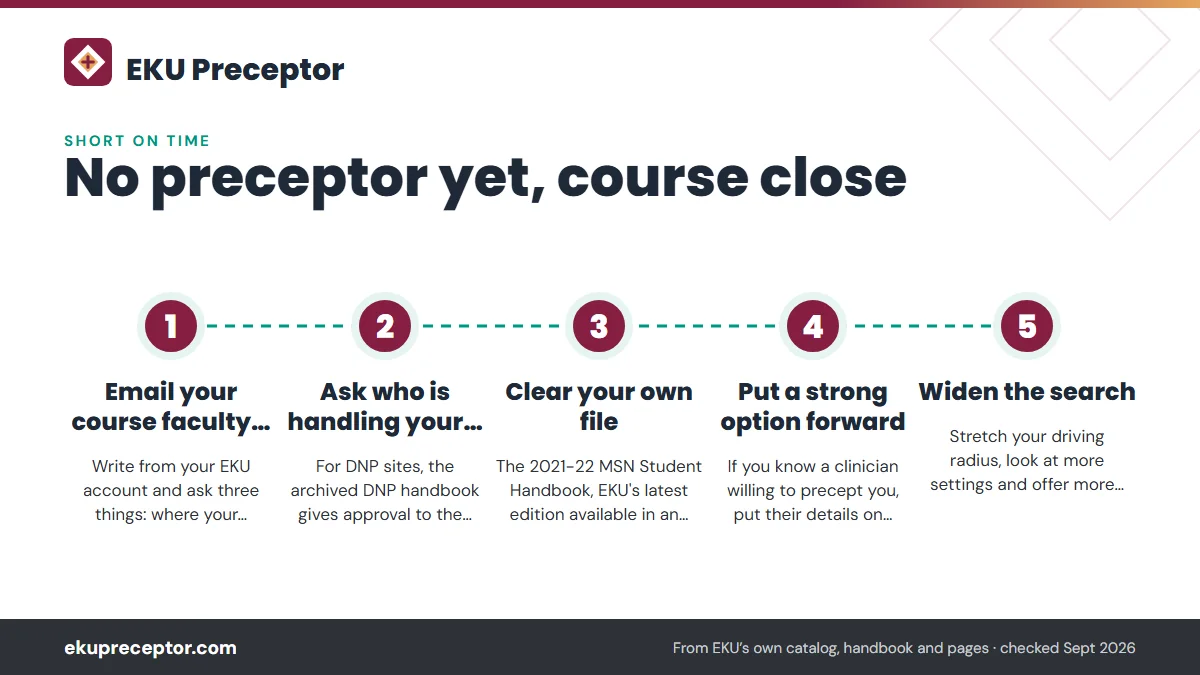 EKU Preceptor

SHORT ON TIME

No preceptor yet, course close

1

Email your course faculty…

Write from your EKU account and ask three things: where your…

2

Ask who is handling your…

For DNP sites, the archived DNP handbook gives approval to the…

3

Clear your own file

The 2021-22 MSN Student Handbook, EKU's latest edition available in an…

4

Put a strong option forward

If you know a clinician willing to precept you, put their details on…

5

Widen the search

Stretch your driving radius, look at more settings and offer more…

ekupreceptor.com

From EKU's own catalog, handbook and pages · checked Sept 2026